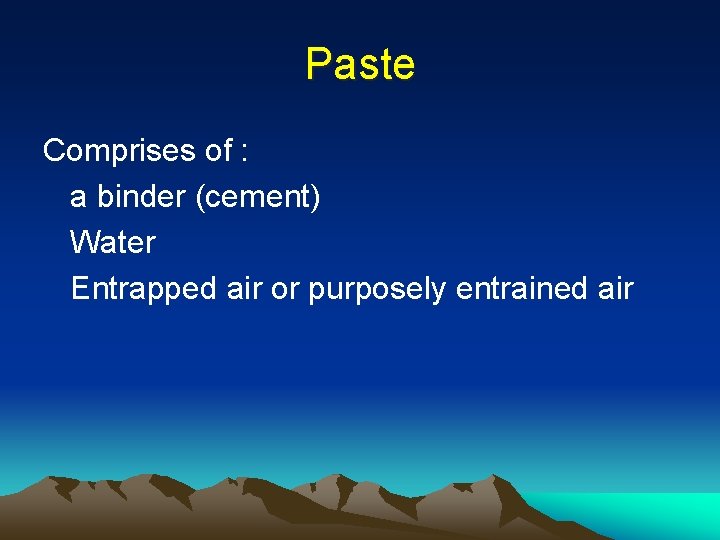 Paste

Comprises of :

a binder (cement)

Water

Entrapped air or purposely entrained air